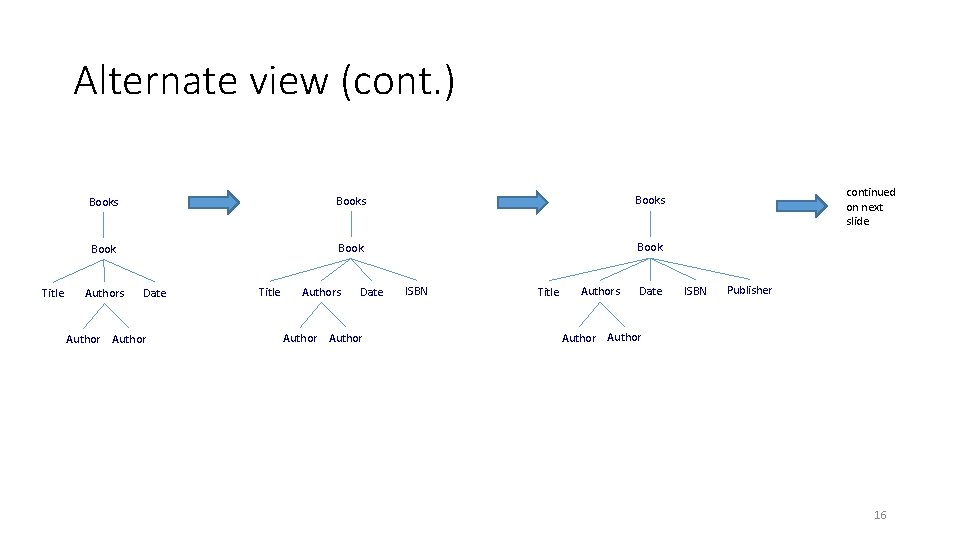 Alternate view (cont.)

Books

Book

Title Authors Date

Author Author

Books

Book

Title Authors Date ISBN

Author Author

Books

Book

Title Authors Date ISBN Publisher

Author Author

continued on next slide

16